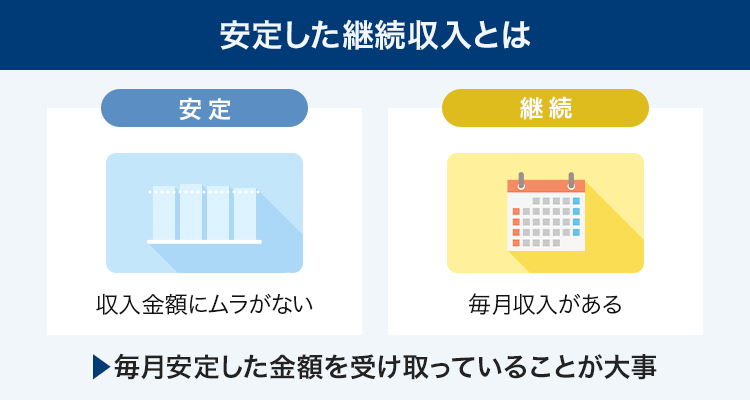 安定した継続収入とは

安定

収入金額にムラがない

継続

毎月収入がある

▶毎月安定した金額を受け取っていることが大事